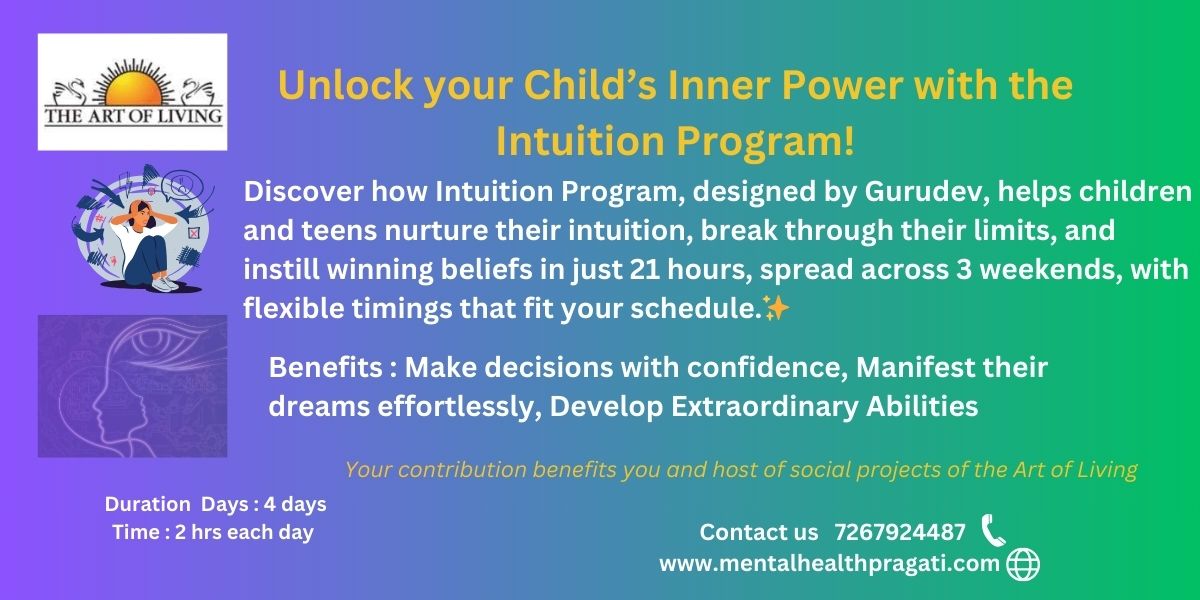 THE ART OF LIVING

Unlock your Child's Inner Power with the Intuition Program!

Discover how Intuition Program, designed by Gurudev, helps children and teens nurture their intuition, break through their limits, and instill winning beliefs in just 21 hours, spread across 3 weekends, with flexible timings that fit your schedule.✨

Benefits : Make decisions with confidence, Manifest their dreams effortlessly, Develop Extraordinary Abilities

Your contribution benefits you and host of social projects of the Art of Living

Duration Days : 4 days
Time : 2 hrs each day

Contact us 7267924487
www.mentalhealthpragati.com